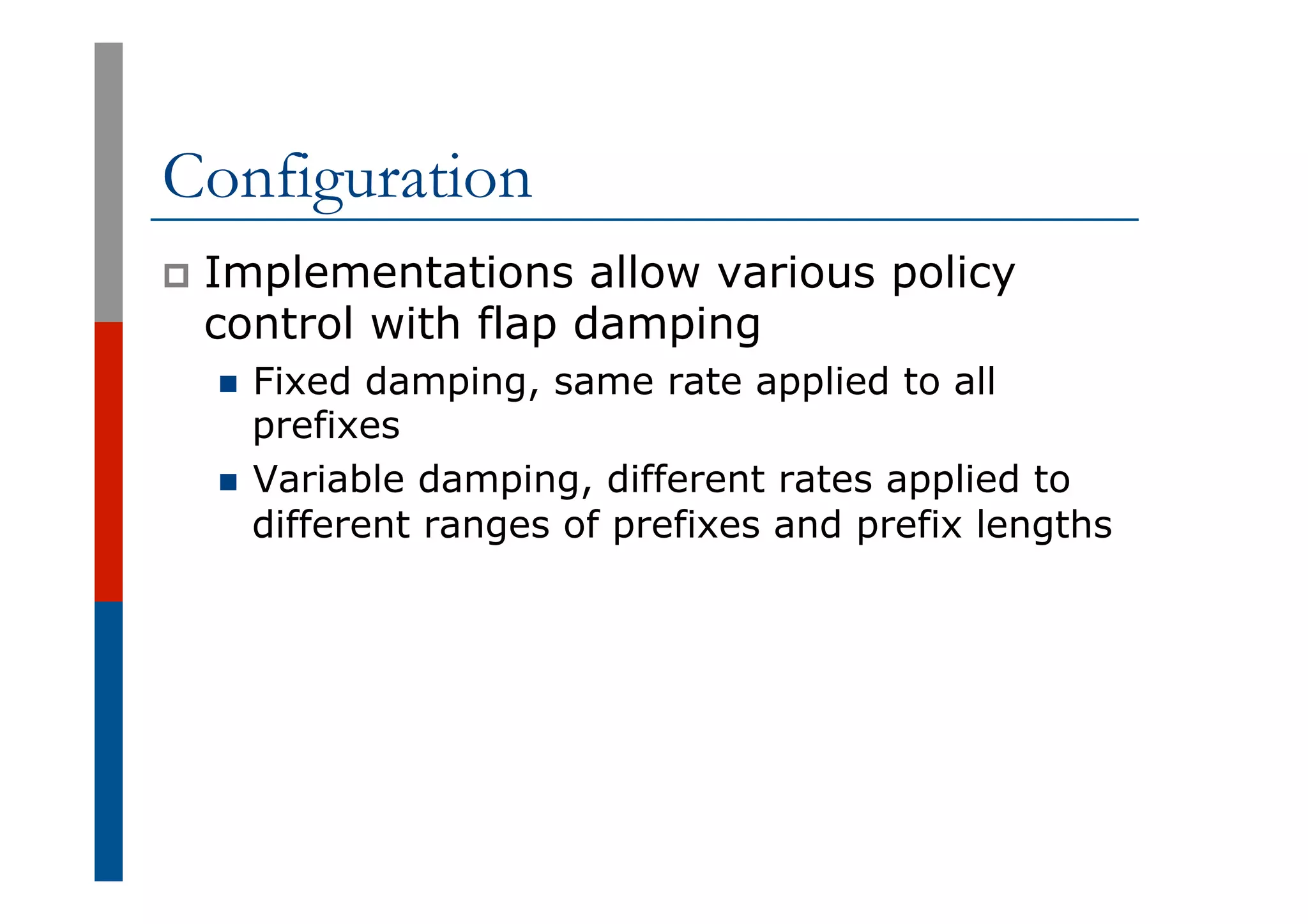 Configuration

Implementations allow various policy control with flap damping

Fixed damping, same rate applied to all prefixes

Variable damping, different rates applied to different ranges of prefixes and prefix lengths